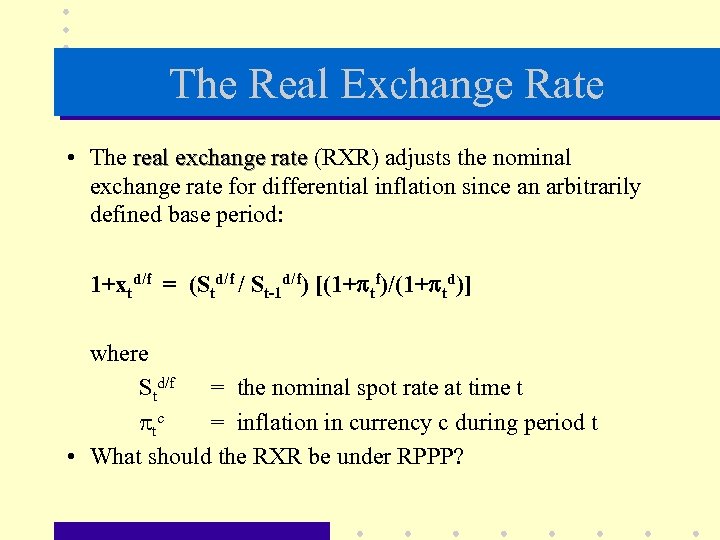 The Real Exchange Rate

• The real exchange rate (RXR) adjusts the nominal exchange rate for differential inflation since an arbitrarily defined base period:

$1+x_t^{d/f} = (S_t^{d/f} / S_{t-1}^{d/f}) [(1+\pi_t^f)/(1+\pi_t^d)]$

where

$S_t^{d/f}$ = the nominal spot rate at time t

$\pi_t^c$ = inflation in currency c during period t

• What should the RXR be under RPPP?